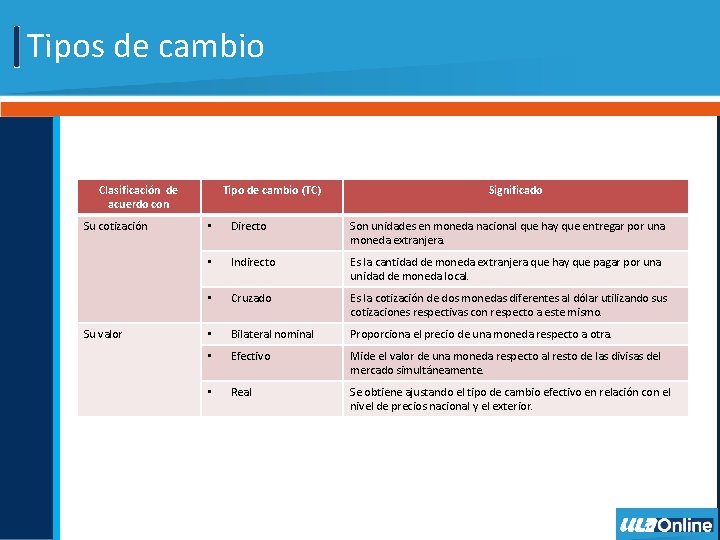 Tipos de cambio

| Clasificación de acuerdo con | Tipo de cambio (TC) | Significado |
|---|---|---|
| Su cotización | ▪ Directo | Son unidades en moneda nacional que hay que entregar por una moneda extranjera. |
| | ▪ Indirecto | Es la cantidad de moneda extranjera que hay que pagar por una unidad de moneda local. |
| | ▪ Cruzado | Es la cotización de dos monedas diferentes al dólar utilizando sus cotizaciones respectivas con respecto a este mismo. |
| Su valor | ▪ Bilateral nominal | Proporciona el precio de una moneda respecto a otra. |
| | ▪ Efectivo | Mide el valor de una moneda respecto al resto de las divisas del mercado simultáneamente. |
| | ▪ Real | Se obtiene ajustando el tipo de cambio efectivo en relación con el nivel de precios nacional y el exterior. |

ULA Online